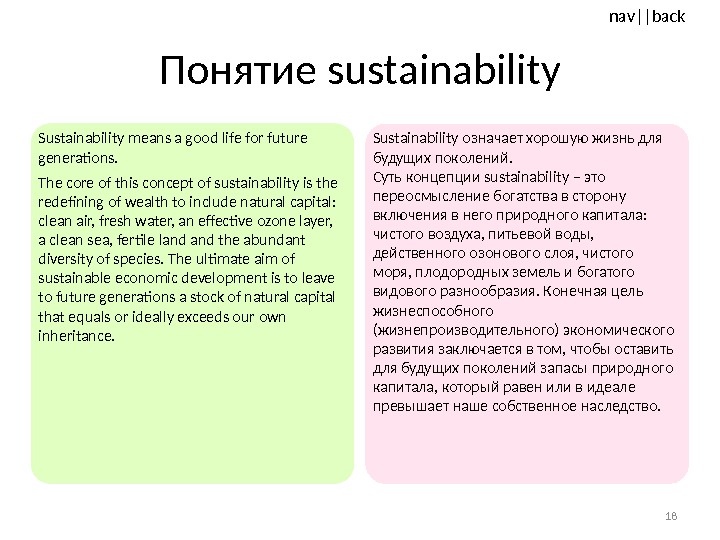 nav||back

Понятие sustainability

Sustainability means a good life for future generations.

The core of this concept of sustainability is the redefining of wealth to include natural capital: clean air, fresh water, an effective ozone layer, a clean sea, fertile land and the abundant diversity of species. The ultimate aim of sustainable economic development is to leave to future generations a stock of natural capital that equals or ideally exceeds our own inheritance.

Sustainability означает хорошую жизнь для будущих поколений.
Суть концепции sustainability – это переосмысление богатства в сторону включения в него природного капитала: чистого воздуха, питьевой воды, действенного озонового слоя, чистого моря, плодородных земель и богатого видового разнообразия. Конечная цель жизнеспособного (жизнепроизводительного) экономического развития заключается в том, чтобы оставить для будущих поколений запасы природного капитала, который равен или в идеале превышает наше собственное наследство.

18